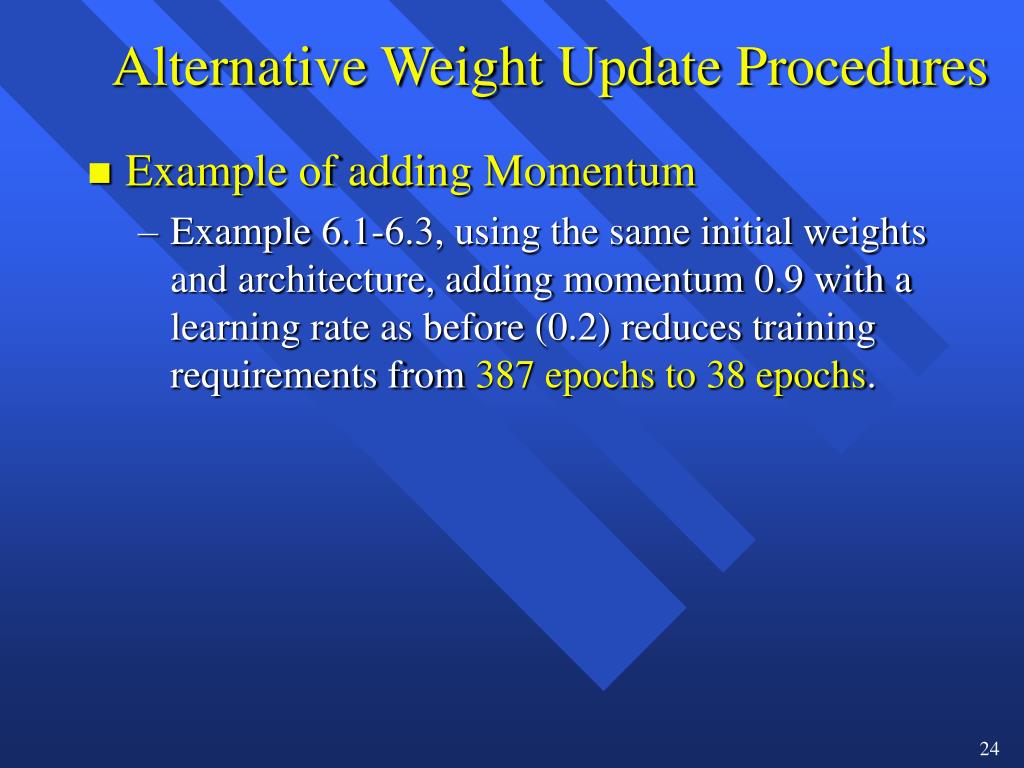 Alternative Weight Update Procedures

Example of adding Momentum

– Example 6.1-6.3, using the same initial weights and architecture, adding momentum 0.9 with a learning rate as before (0.2) reduces training requirements from 387 epochs to 38 epochs.

24